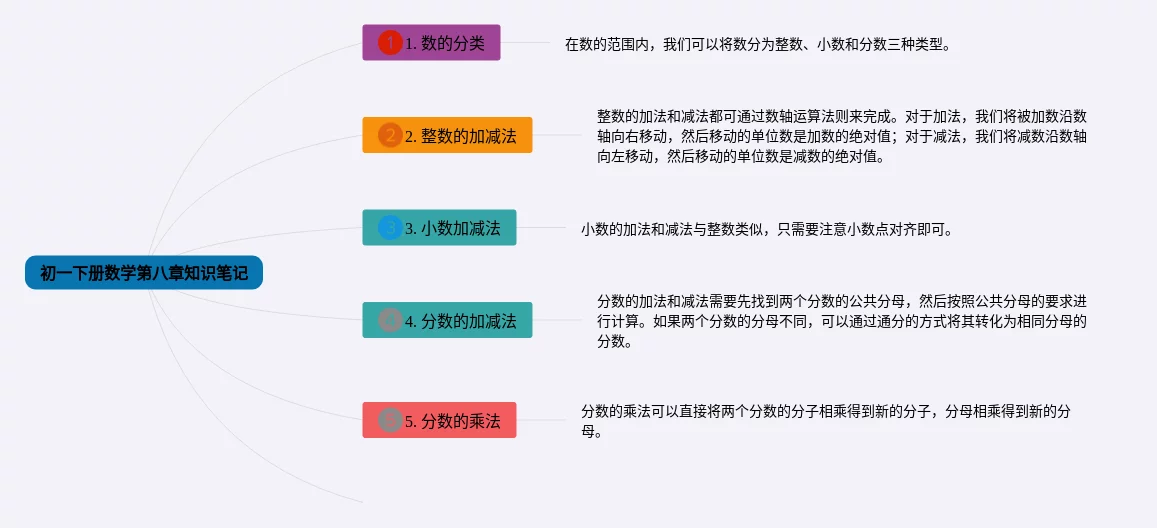 初一下册数学第八章知识笔记

1 1. 数的分类

在数的范围内，我们可以将数分为整数、小数和分数三种类型。

2 2. 整数的加减法

整数的加法和减法都可通过数轴运算法则来完成。对于加法，我们将被加数沿数轴向右移动，然后移动的单位数是加数的绝对值；对于减法，我们将减数沿数轴向左移动，然后移动的单位数是减数的绝对值。

3 3. 小数加减法

小数的加法和减法与整数类似，只需要注意小数点对齐即可。

4 4. 分数的加减法

分数的加法和减法需要先找到两个分数的公共分母，然后按照公共分母的要求进行计算。如果两个分数的分母不同，可以通过通分的方式将其转化为相同分母的分数。

5 5. 分数的乘法

分数的乘法可以直接将两个分数的分子相乘得到新的分子，分母相乘得到新的分母。